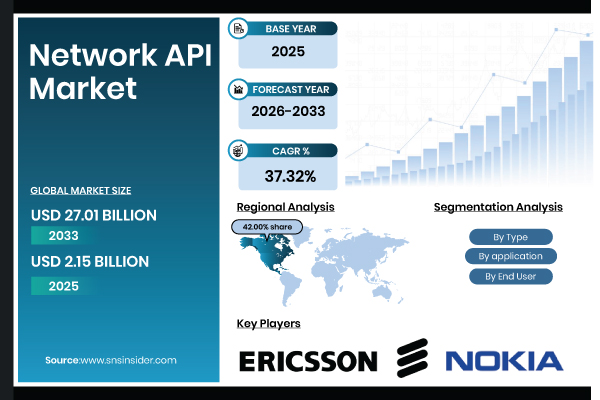 Network API Market

GLOBAL MARKET SIZE

USD 27.01 BILLION

2033

USD 2.15 BILLION

2025

Source:www.snsinsider.com

BASE YEAR

2025

FORECAST YEAR

2026-2033

CAGR %

37.32%

Regional Analysis

42.00% share

Segmentation Analysis

By Type

By application

By End User

Key Players

ERICSSON

NOKIA